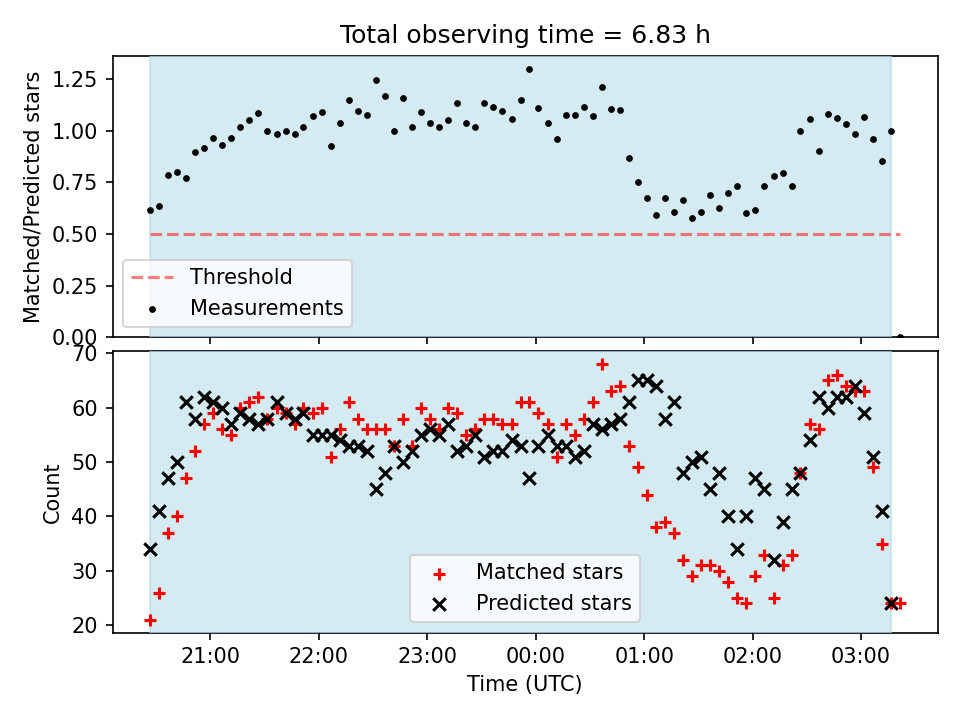 Total observing time = 6.83 h

Matched/Predicted stars

1.25
1.00
0.75
0.50
0.25
0.00

Threshold
Measurements

Count

70
60
50
40
30
20

Matched stars
Predicted stars

21:00
22:00
23:00
00:00
01:00
02:00
03:00

Time (UTC)